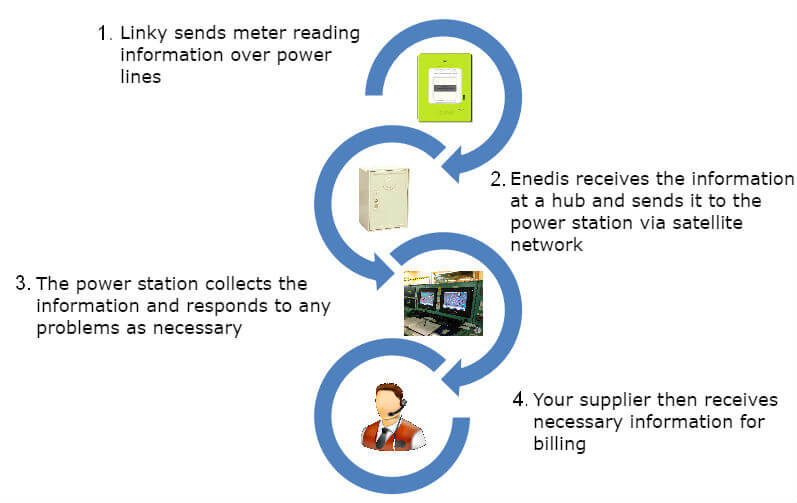 1. Linky sends meter reading information over power lines

2. Enedis receives the information at a hub and sends it to the power station via satellite network

3. The power station collects the information and responds to any problems as necessary

4. Your supplier then receives necessary information for billing